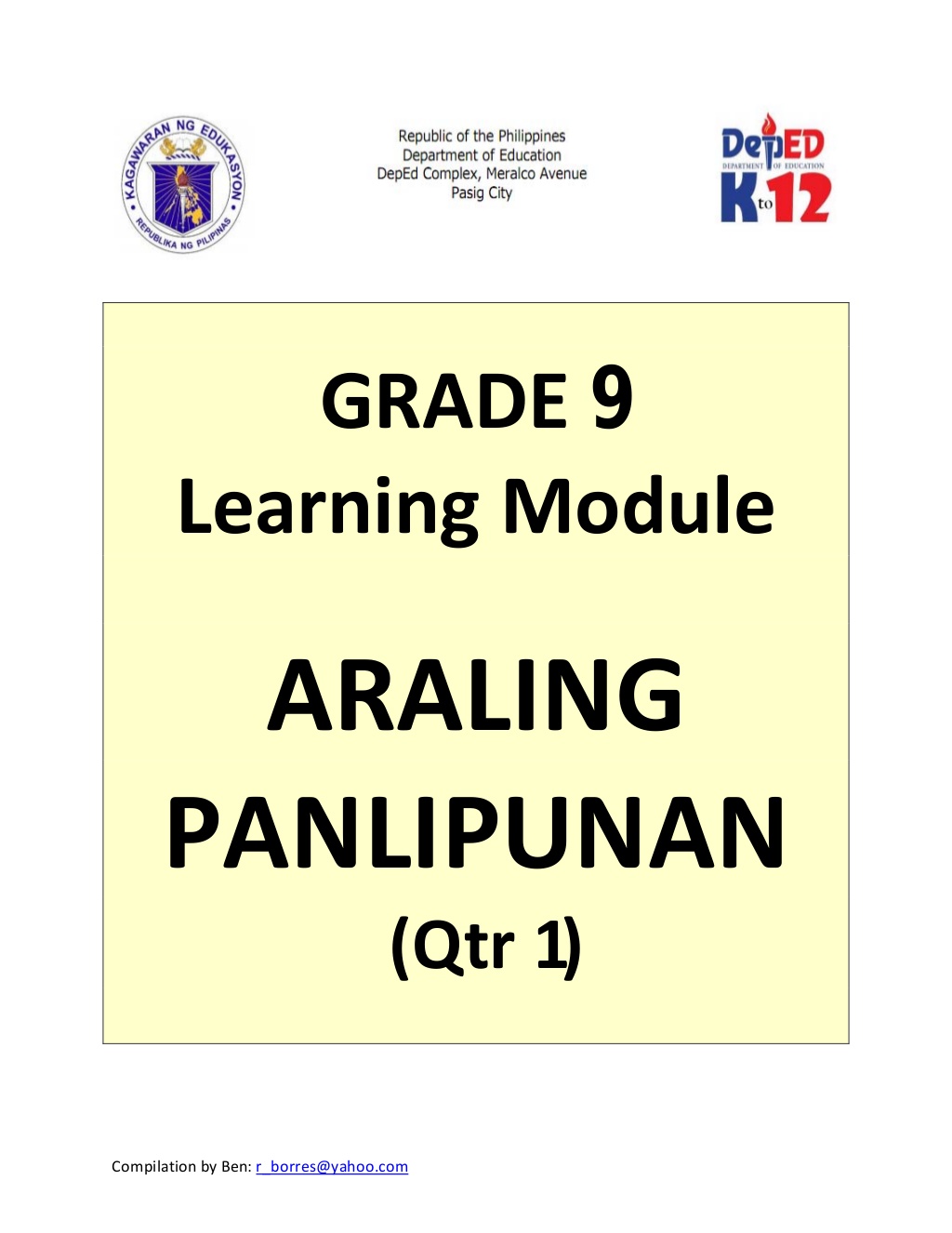 KAGAWARAN NG EDUKASYON
REPUBLIKA NG PILIPINAS

Republic of the Philippines
Department of Education
DepEd Complex, Meralco Avenue
Pasig City

DepED
DEPARTMENT OF EDUCATION
K to 12

GRADE 9
Learning Module

ARALING PANLIPUNAN
(Qtr 1)

Compilation by Ben: r_borres@yahoo.com